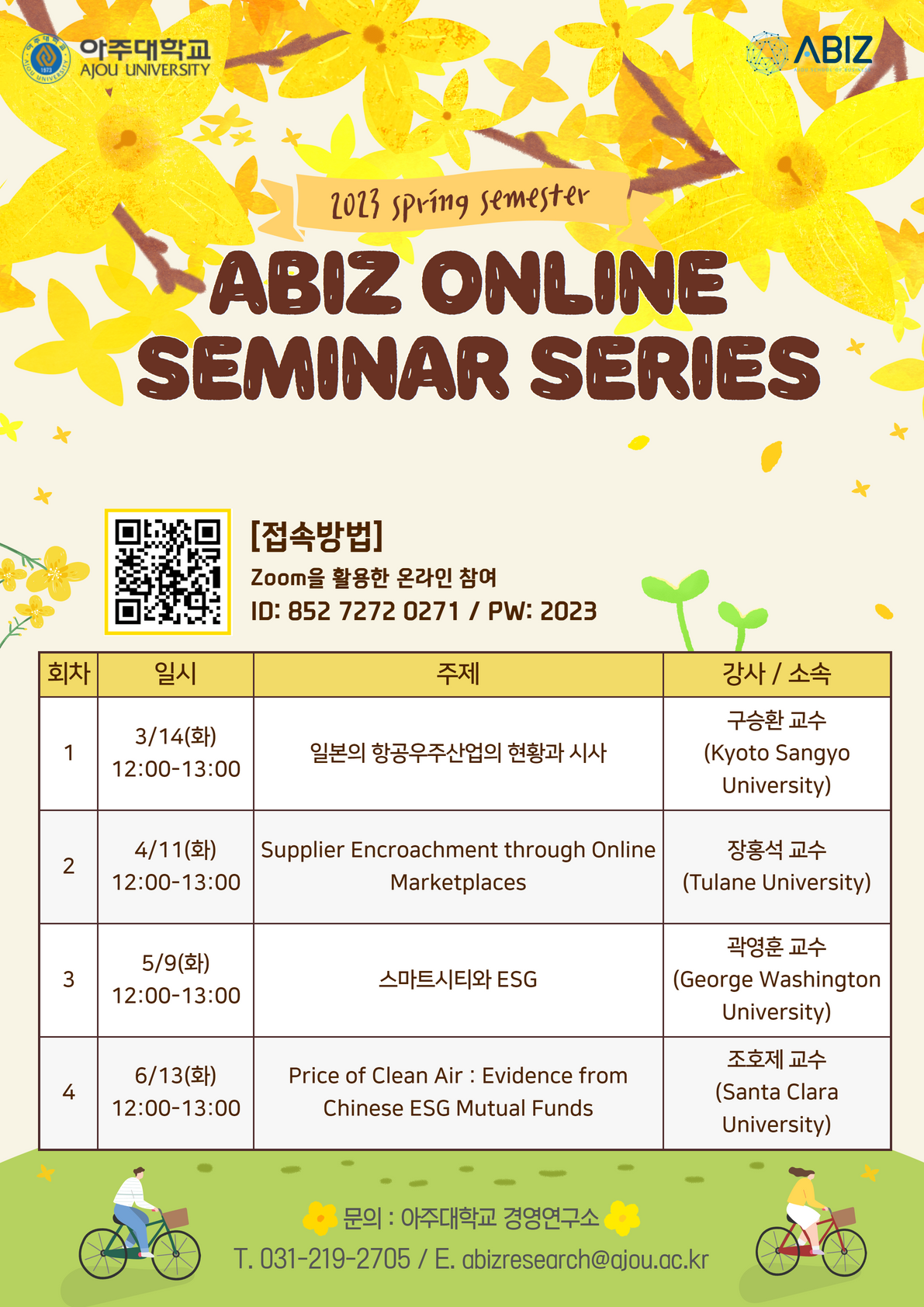 아주대학교 AJOU UNIVERSITY

ABIZ AJOU SCHOOL OF BUSINESS

2023 spring semester

ABIZ ONLINE SEMINAR SERIES

[접속방법]
Zoom을 활용한 온라인 참여
ID: 852 7272 0271 / PW: 2023

| 회차 | 일시 | 주제 | 강사 / 소속 |
|---|---|---|---|
| 1 | 3/14(화) 12:00-13:00 | 일본의 항공우주산업의 현황과 시사 | 구승환 교수 (Kyoto Sangyo University) |
| 2 | 4/11(화) 12:00-13:00 | Supplier Encroachment through Online Marketplaces | 장홍석 교수 (Tulane University) |
| 3 | 5/9(화) 12:00-13:00 | 스마트시티와 ESG | 곽영훈 교수 (George Washington University) |
| 4 | 6/13(화) 12:00-13:00 | Price of Clean Air : Evidence from Chinese ESG Mutual Funds | 조호제 교수 (Santa Clara University) |

문의 : 아주대학교 경영연구소
T. 031-219-2705 / E. abizresearch@ajou.ac.kr